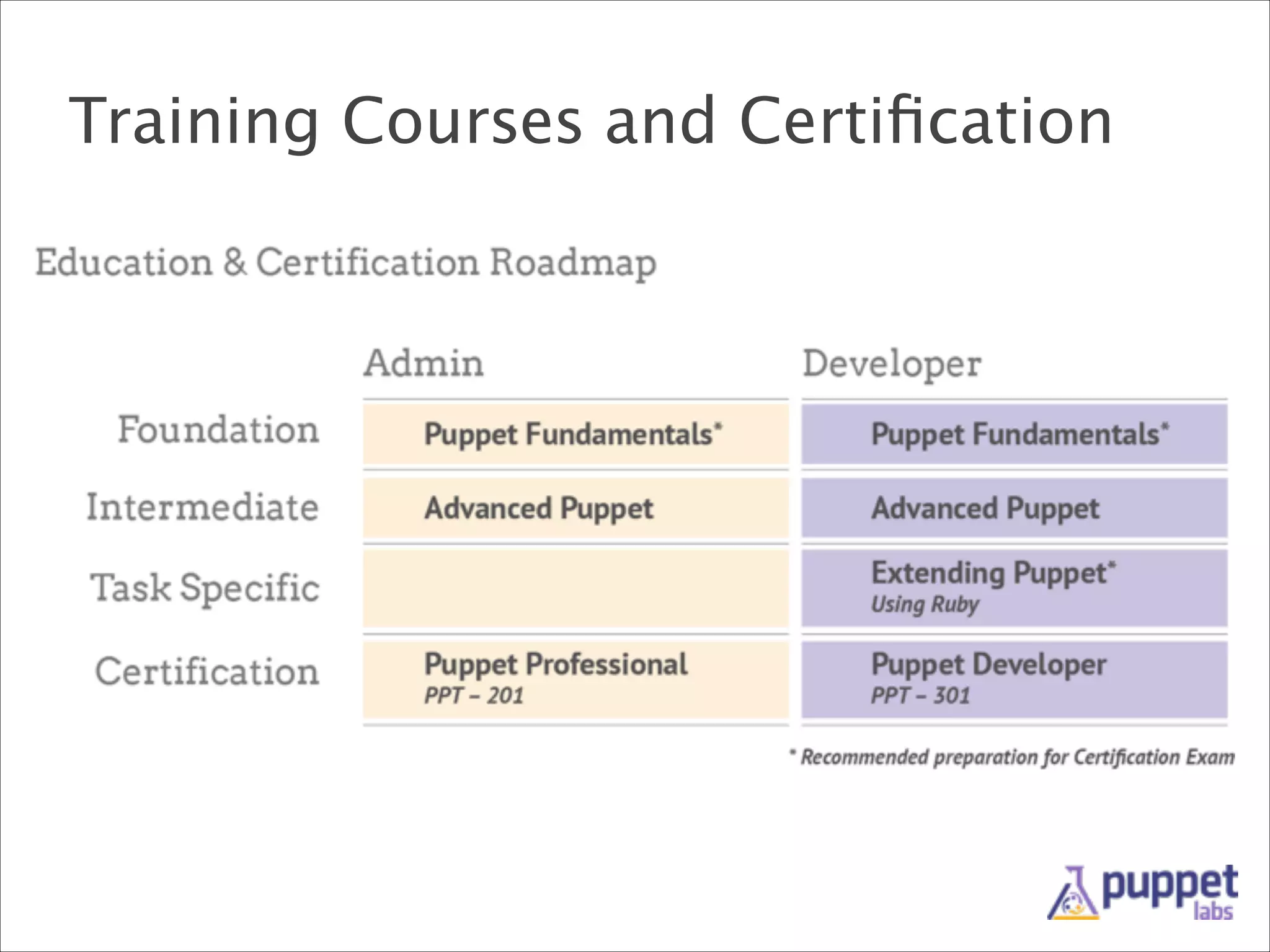 Training Courses and Certification

Education & Certification Roadmap

| | Admin | Developer |
|---|---|---|
| Foundation | Puppet Fundamentals* | Puppet Fundamentals* |
| Intermediate | Advanced Puppet | Advanced Puppet |
| Task Specific | | Extending Puppet* Using Ruby |
| Certification | Puppet Professional PPT – 201 | Puppet Developer PPT – 301 |

* Recommended preparation for Certification Exam

puppet labs